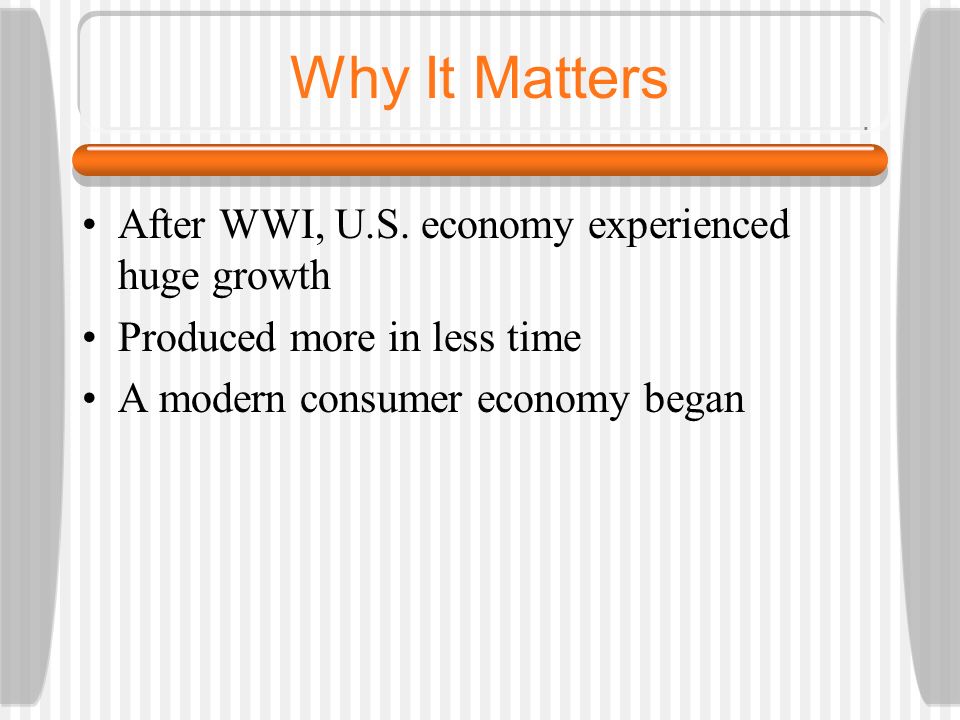 Why It Matters

• After WWI, U.S. economy experienced huge growth
• Produced more in less time
• A modern consumer economy began